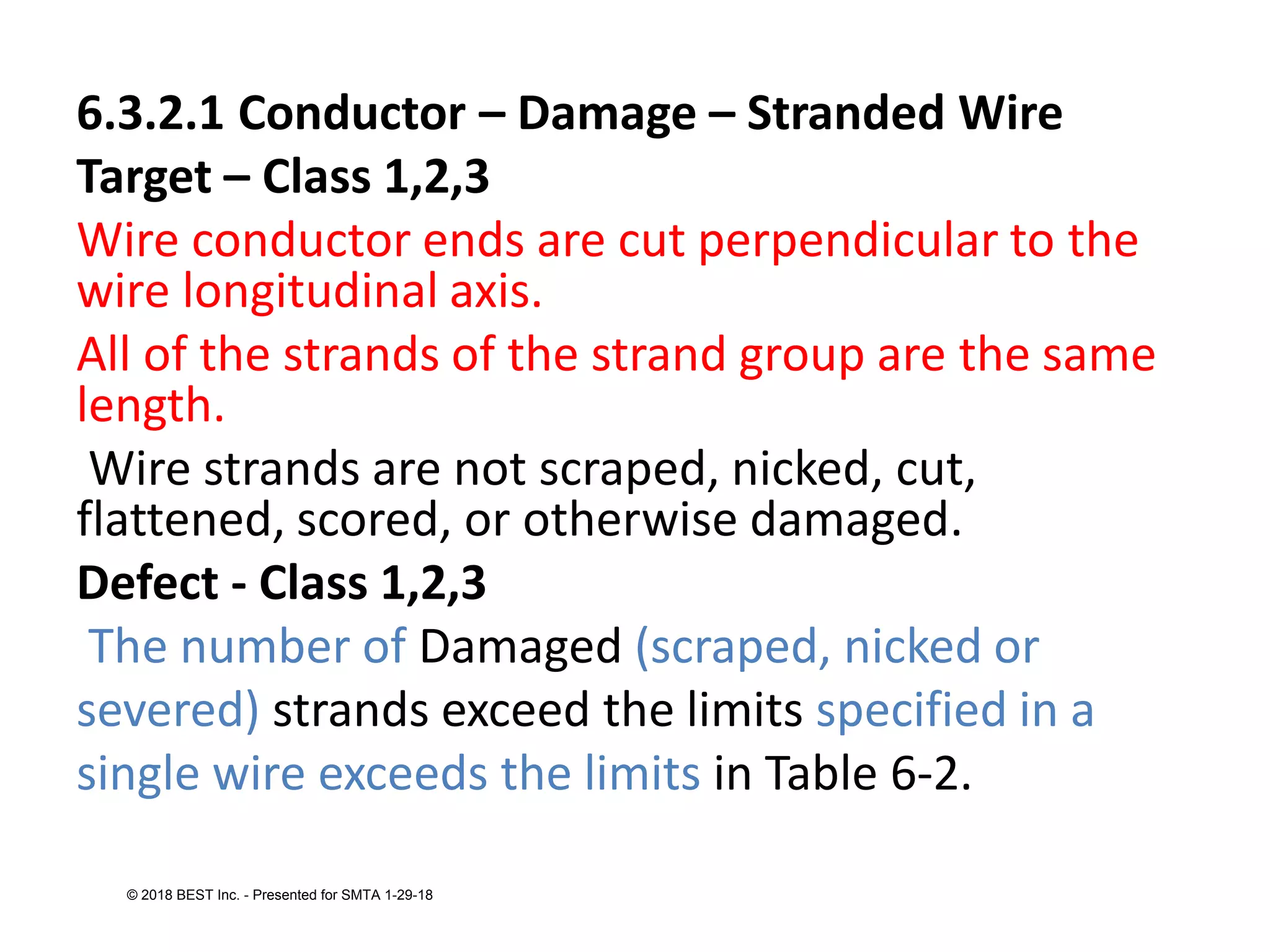 6.3.2.1 Conductor – Damage – Stranded Wire

Target – Class 1,2,3

Wire conductor ends are cut perpendicular to the wire longitudinal axis.

All of the strands of the strand group are the same length.

Wire strands are not scraped, nicked, cut, flattened, scored, or otherwise damaged.

Defect - Class 1,2,3

The number of Damaged (scraped, nicked or severed) strands exceed the limits specified in a single wire exceeds the limits in Table 6-2.

© 2018 BEST Inc. - Presented for SMTA 1-29-18